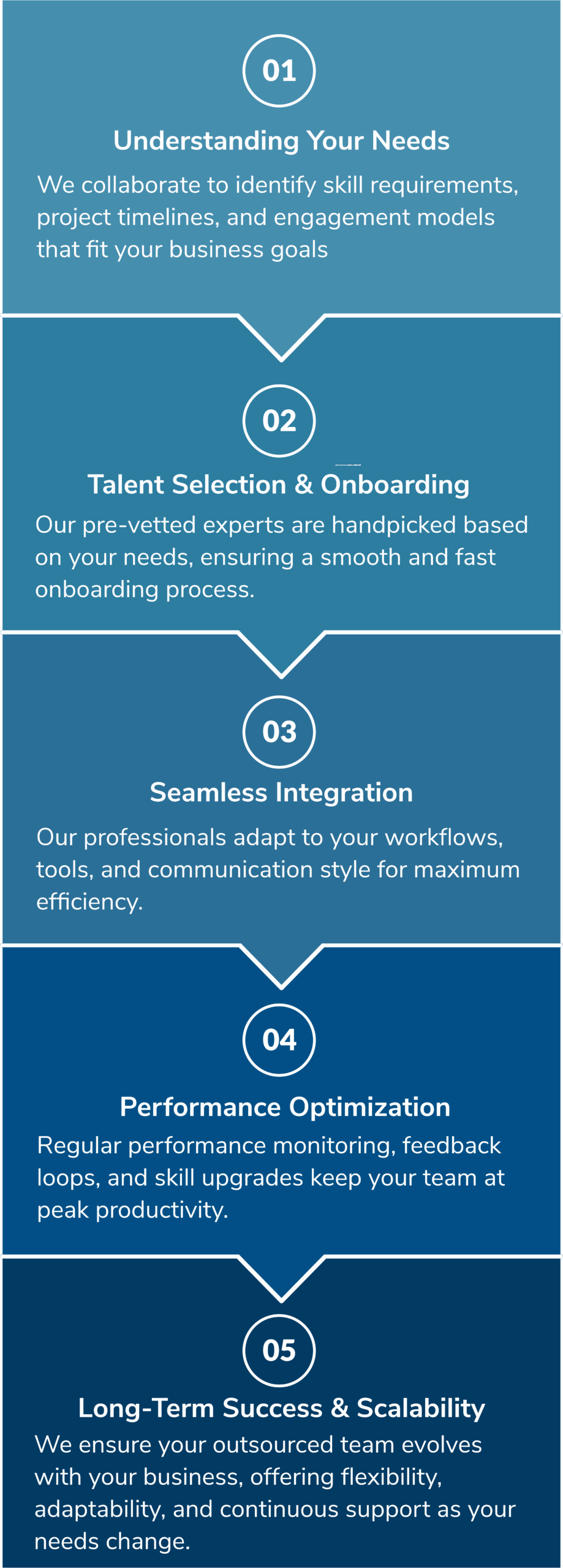 01

Understanding Your Needs

We collaborate to identify skill requirements, project timelines, and engagement models that fit your business goals

02

Talent Selection & Onboarding

Our pre-vetted experts are handpicked based on your needs, ensuring a smooth and fast onboarding process.

03

Seamless Integration

Our professionals adapt to your workflows, tools, and communication style for maximum efficiency.

04

Performance Optimization

Regular performance monitoring, feedback loops, and skill upgrades keep your team at peak productivity.

05

Long-Term Success & Scalability

We ensure your outsourced team evolves with your business, offering flexibility, adaptability, and continuous support as your needs change.